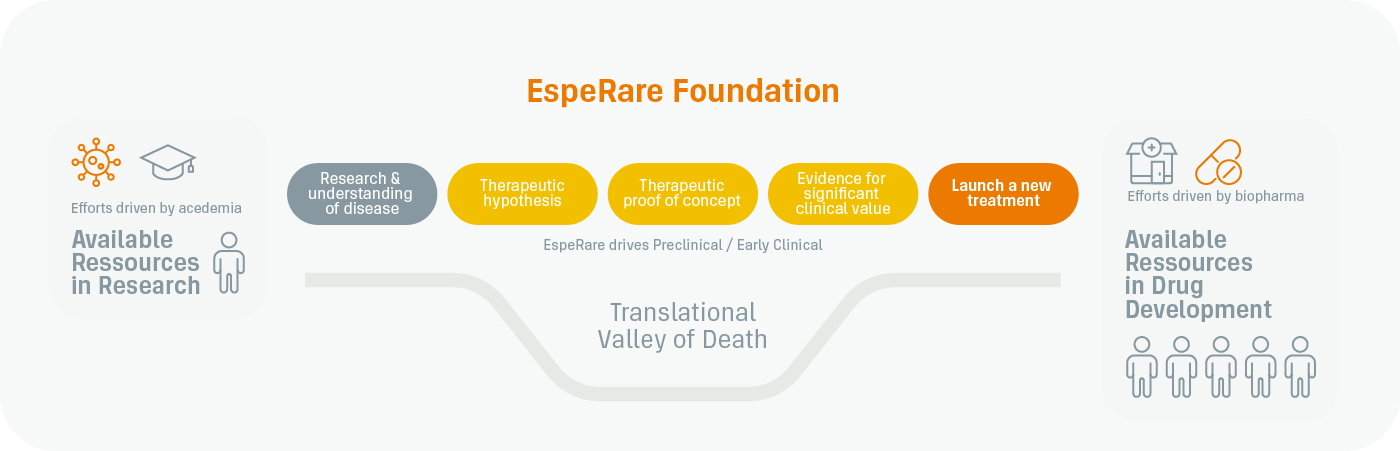 EspeRare Foundation

Efforts driven by acedemia

Available Ressources in Research

Research & understanding of disease

Therapeutic hypothesis

Therapeutic proof of concept

Evidence for significant clinical value

Launch a new treatment

EspeRare drives Preclinical / Early Clinical

Translational Valley of Death

Efforts driven by biopharma

Available Ressources in Drug Development